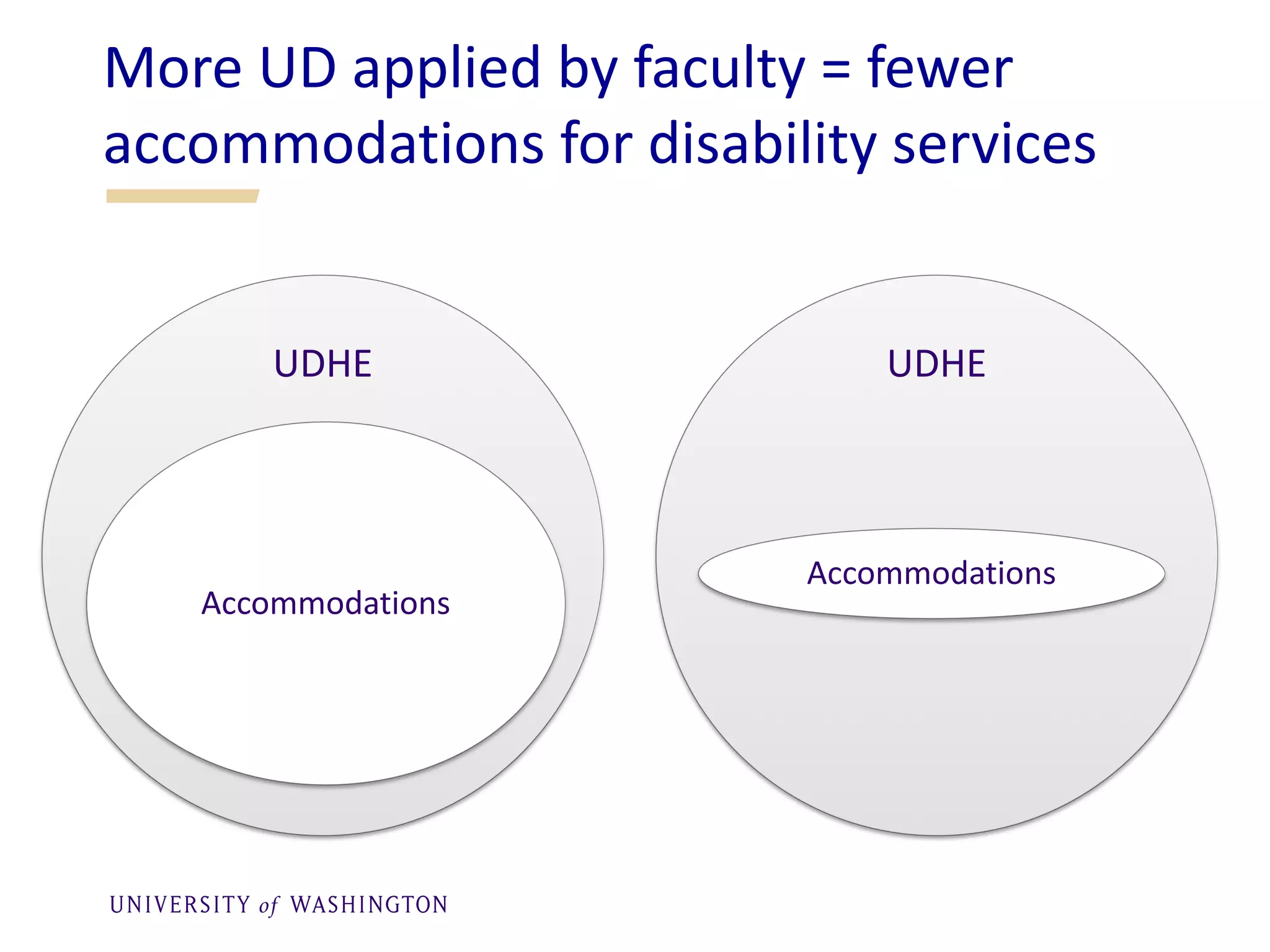 More UD applied by faculty = fewer accommodations for disability services

UDHE

Accommodations

UDHE

Accommodations

UNIVERSITY of WASHINGTON